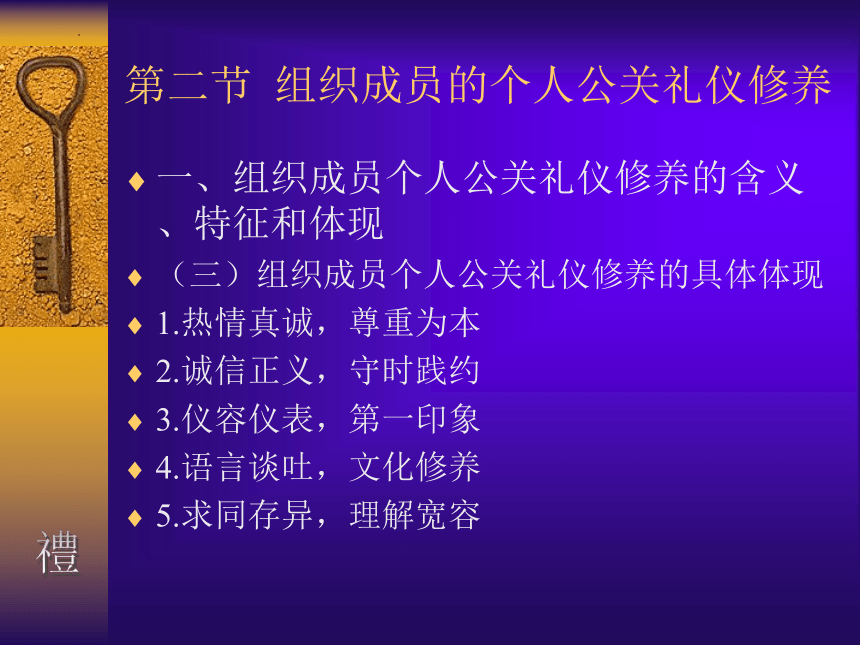 第二节 组织成员的个人公关礼仪修养

♦ 一、组织成员个人公关礼仪修养的含义、特征和体现
♦ （三）组织成员个人公关礼仪修养的具体体现
♦ 1.热情真诚，尊重为本
♦ 2.诚信正义，守时践约
♦ 3.仪容仪表，第一印象
♦ 4.语言谈吐，文化修养
♦ 5.求同存异，理解宽容

禮